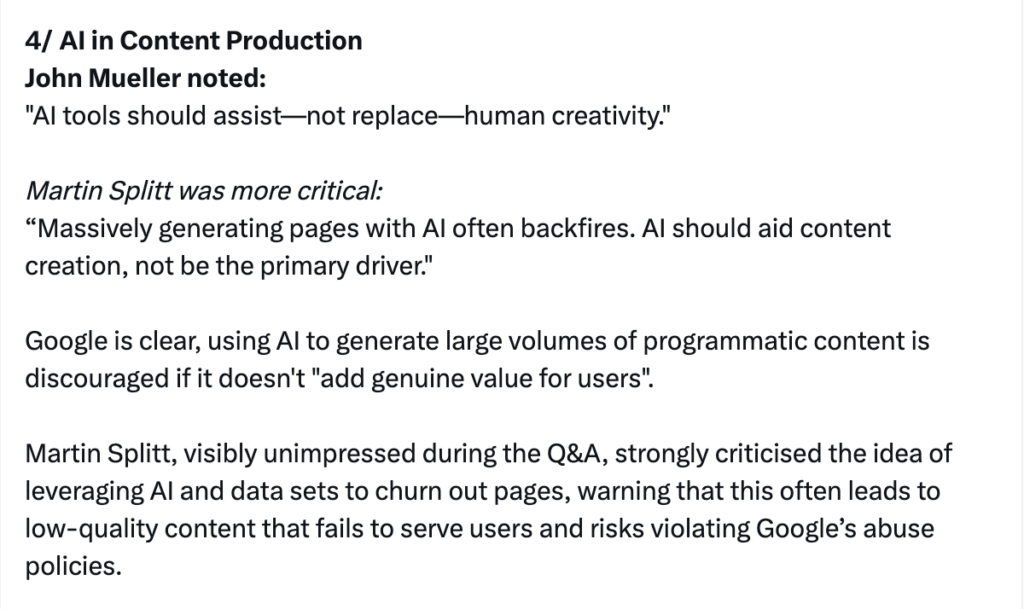 4/ AI in Content Production
John Mueller noted:
"AI tools should assist—not replace—human creativity."

Martin Splitt was more critical:
“Massively generating pages with AI often backfires. AI should aid content creation, not be the primary driver."

Google is clear, using AI to generate large volumes of programmatic content is discouraged if it doesn't "add genuine value for users".

Martin Splitt, visibly unimpressed during the Q&A, strongly criticised the idea of leveraging AI and data sets to churn out pages, warning that this often leads to low-quality content that fails to serve users and risks violating Google’s abuse policies.